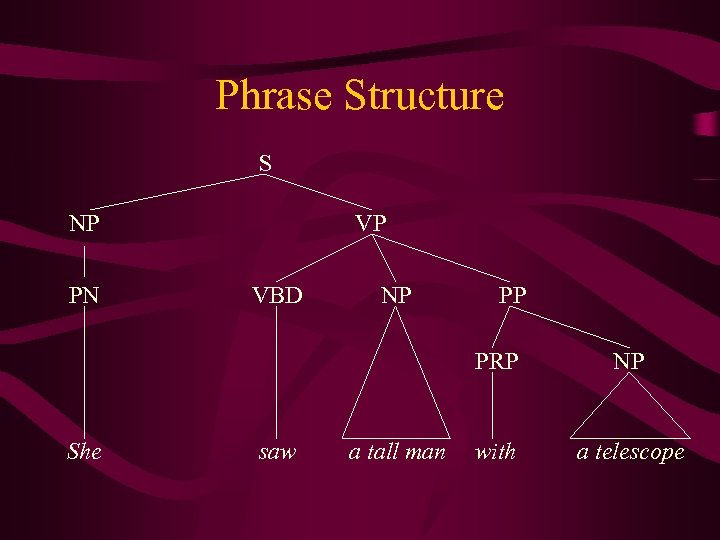 Phrase Structure

S

NP

VP

PN

VBD

NP

PP

PRP

NP

She

saw

a tall man

with

a telescope